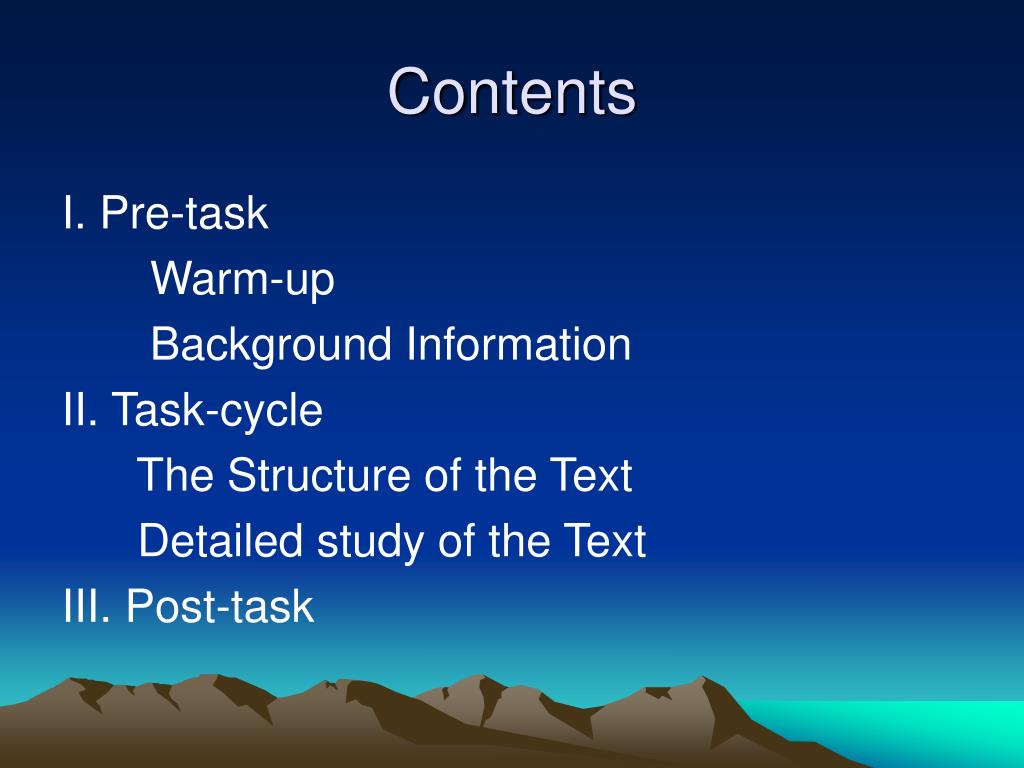 Contents

I. Pre-task

Warm-up

Background Information

II. Task-cycle

The Structure of the Text

Detailed study of the Text

III. Post-task